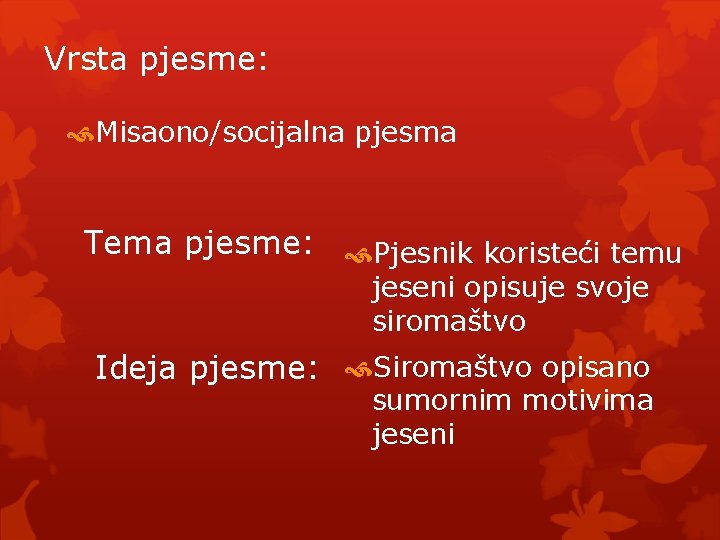 Vrsta pjesme:

Misaono/socijalna pjesma

Tema pjesme:

Pjesnik koristeći temu jeseni opisuje svoje siromaštvo

Ideja pjesme:

Siromaštvo opisano sumornim motivima jeseni